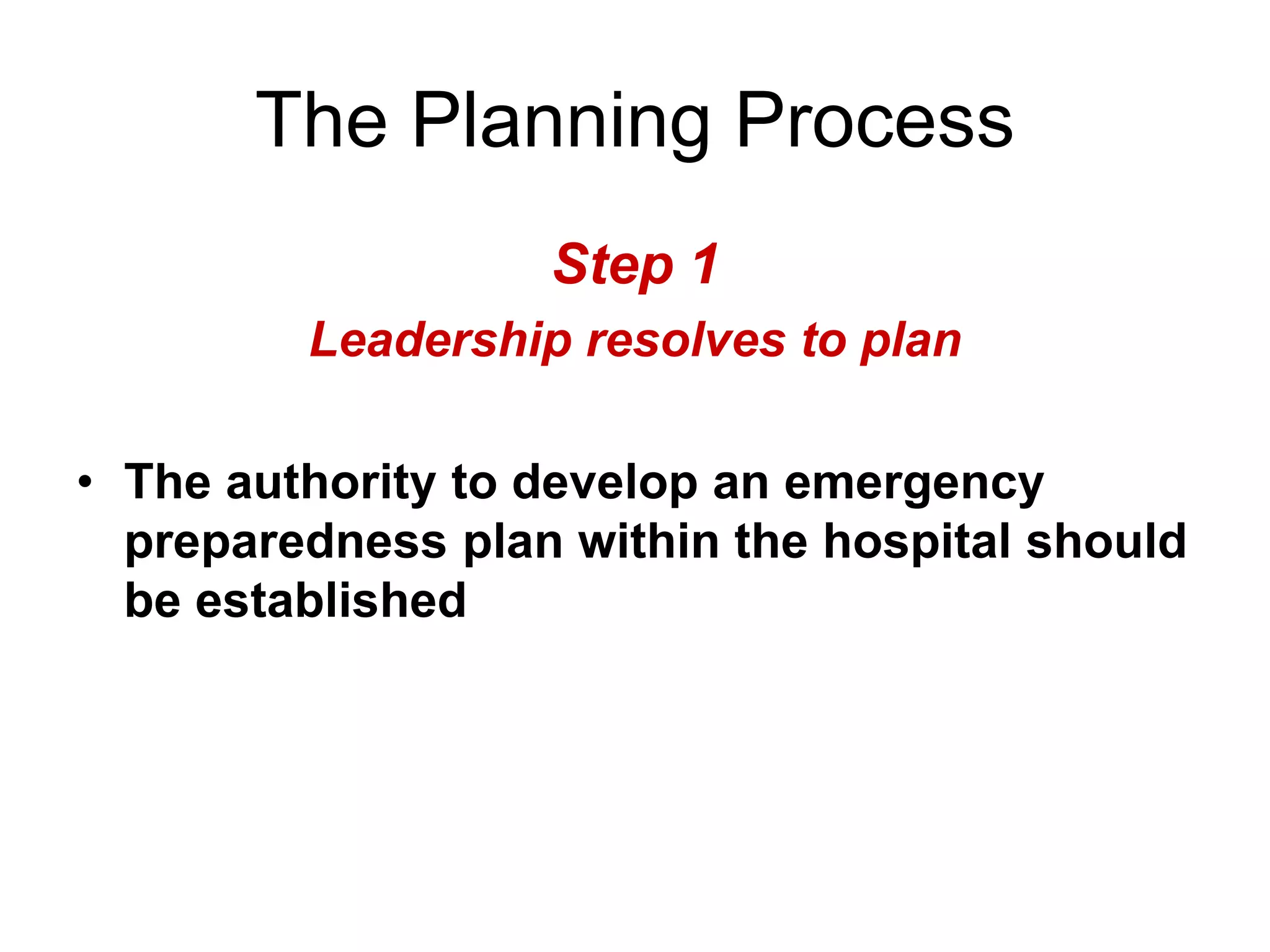 The Planning Process

Step 1
Leadership resolves to plan

• The authority to develop an emergency preparedness plan within the hospital should be established